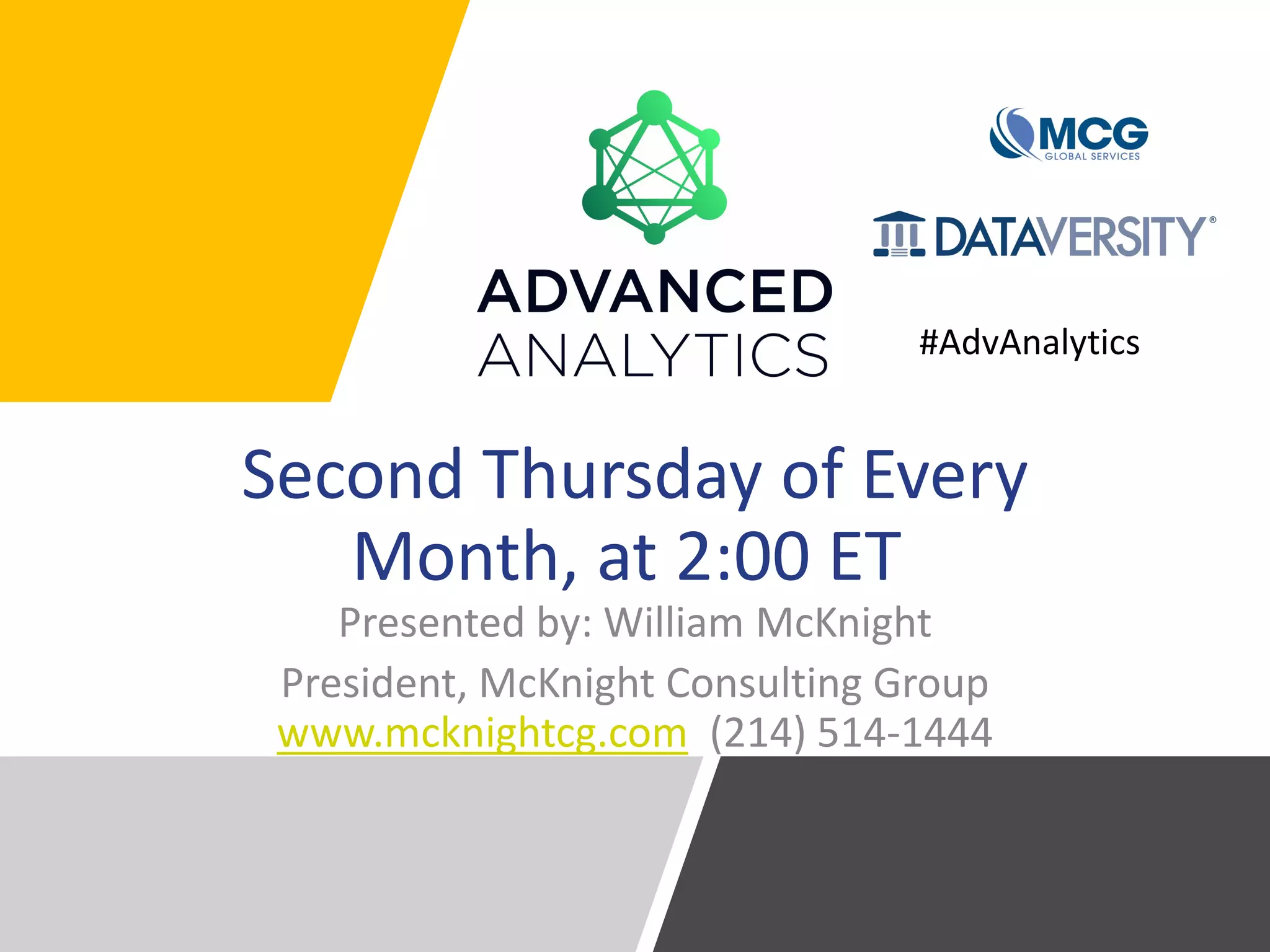 ADVANCED
ANALYTICS

MCG
GLOBAL SERVICES

DATAVERSITY®

#AdvAnalytics

Second Thursday of Every Month, at 2:00 ET

Presented by: William McKnight

President, McKnight Consulting Group
www.mcknightcg.com (214) 514-1444